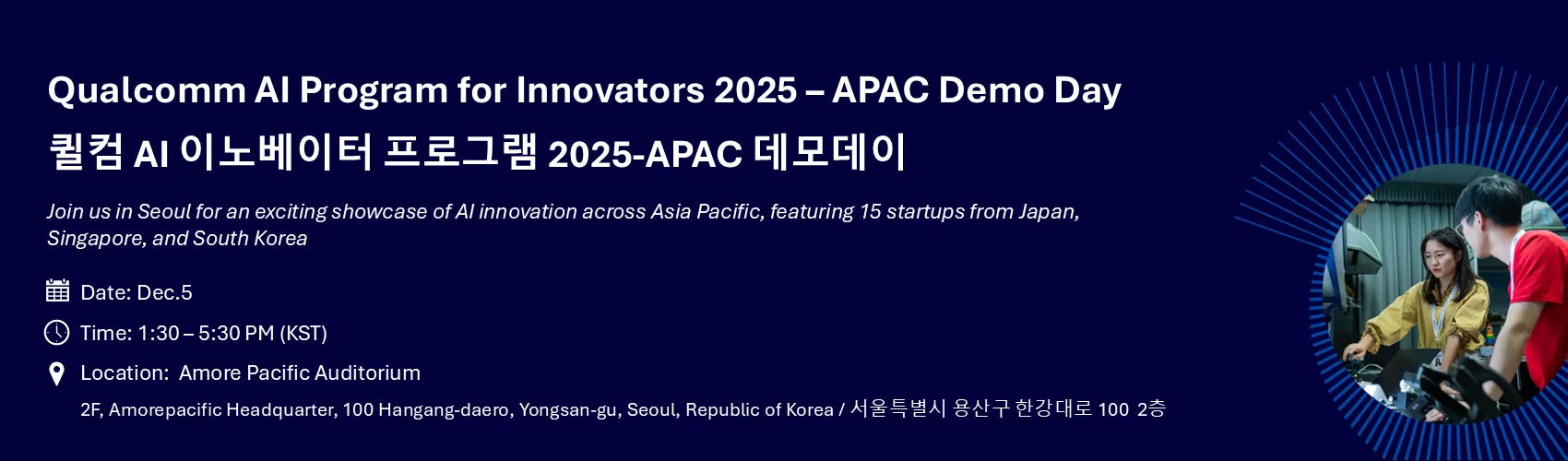 Qualcomm AI Program for Innovators 2025 – APAC Demo Day
퀄컴 AI 이노베이터 프로그램 2025-APAC 데모데이

Join us in Seoul for an exciting showcase of AI innovation across Asia Pacific, featuring 15 startups from Japan, Singapore, and South Korea

Date: Dec.5

Time: 1:30 – 5:30 PM (KST)

Location: Amore Pacific Auditorium

2F, Amorepacific Headquarter, 100 Hangang-daero, Yongsan-gu, Seoul, Republic of Korea / 서울특별시 용산구 한강대로 100 2층